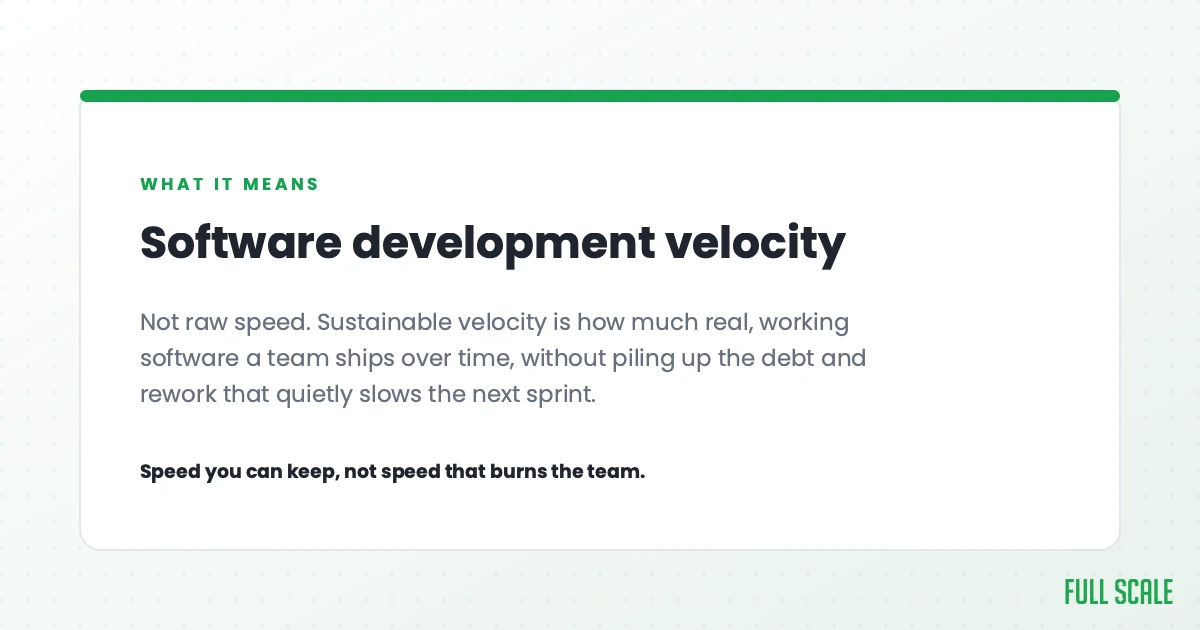 WHAT IT MEANS

Software development velocity

Not raw speed. Sustainable velocity is how much real, working software a team ships over time, without piling up the debt and rework that quietly slows the next sprint.

Speed you can keep, not speed that burns the team.

FULL SCALE